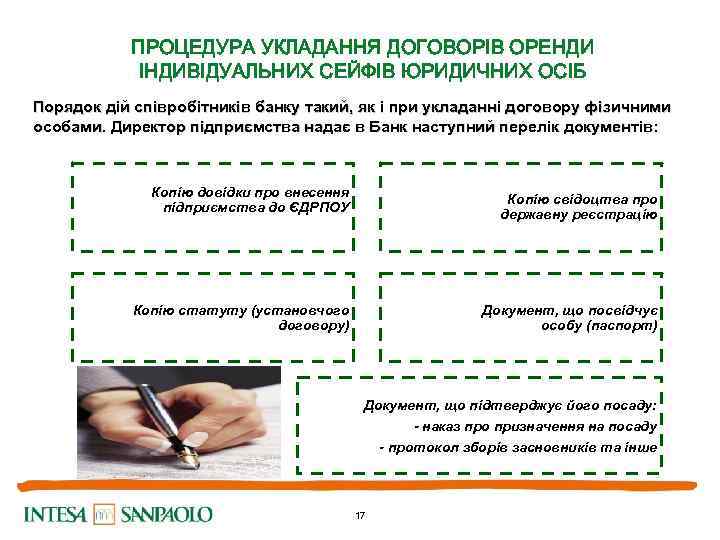 ПРОЦЕДУРА УКЛАДАННЯ ДОГОВОРІВ ОРЕНДИ ІНДИВІДУАЛЬНИХ СЕЙФІВ ЮРИДИЧНИХ ОСІБ

Порядок дій співробітників банку такий, як і при укладанні договору фізичними особами. Директор підприємства надає в Банк наступний перелік документів:

Копію довідки про внесення підприємства до ЄДРПОУ

Копію свідоцтва про державну реєстрацію

Копію статуту (установчого договору)

Документ, що посвідчує особу (паспорт)

Документ, що підтверджує його посаду:
- наказ про призначення на посаду
- протокол зборів засновників та інше

INTESA SANPAOLO

17